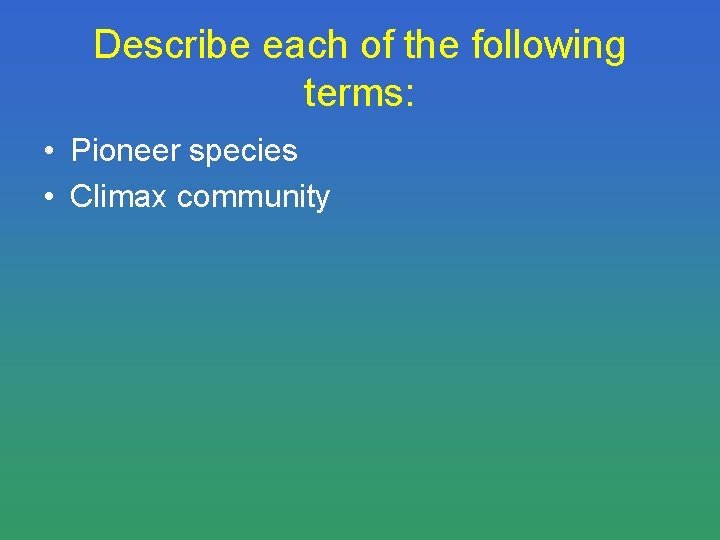 Describe each of the following terms:

• Pioneer species
• Climax community